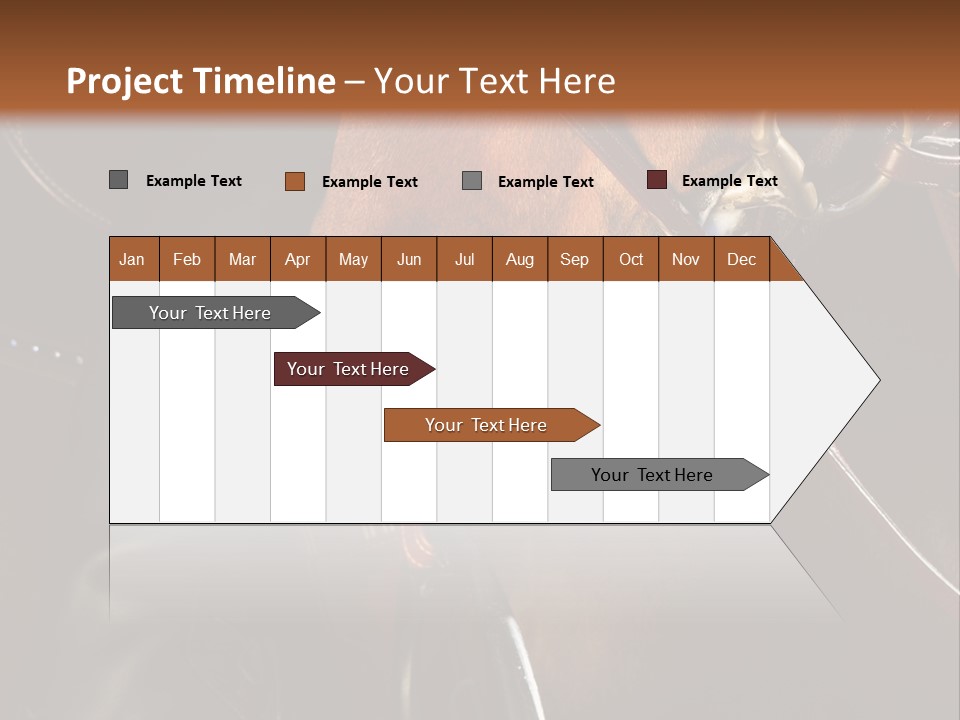 Project Timeline – Your Text Here

Example Text
Example Text
Example Text
Example Text

| Jan | Feb | Mar | Apr | May | Jun | Jul | Aug | Sep | Oct | Nov | Dec |
|---|---|---|---|---|---|---|---|---|---|---|---|

Your Text Here
Your Text Here
Your Text Here
Your Text Here